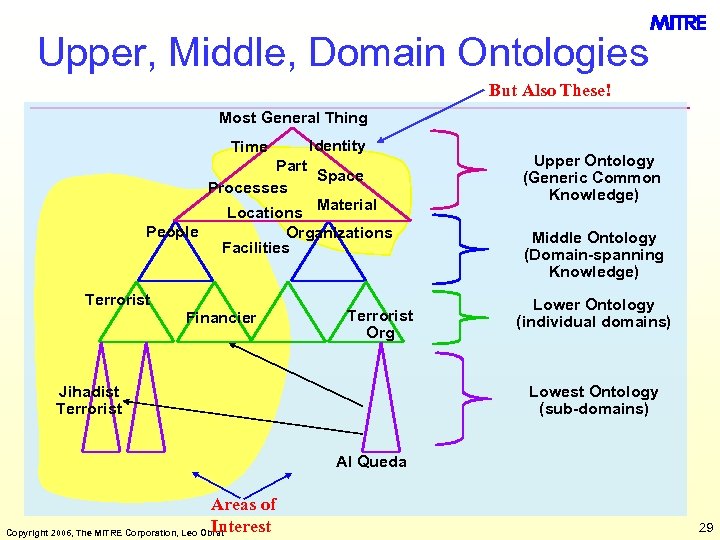 MITRE

Upper, Middle, Domain Ontologies

But Also These!

Most General Thing

Time

Identity

Part

Space

Processes

Material

Locations

People

Organizations

Facilities

Terrorist

Financier

Terrorist Org

Jihadist Terrorist

Al Queda

Upper Ontology (Generic Common Knowledge)

Middle Ontology (Domain-spanning Knowledge)

Lower Ontology (individual domains)

Lowest Ontology (sub-domains)

Areas of Interest

Copyright 2006, The MITRE Corporation, Leo Obrst

29